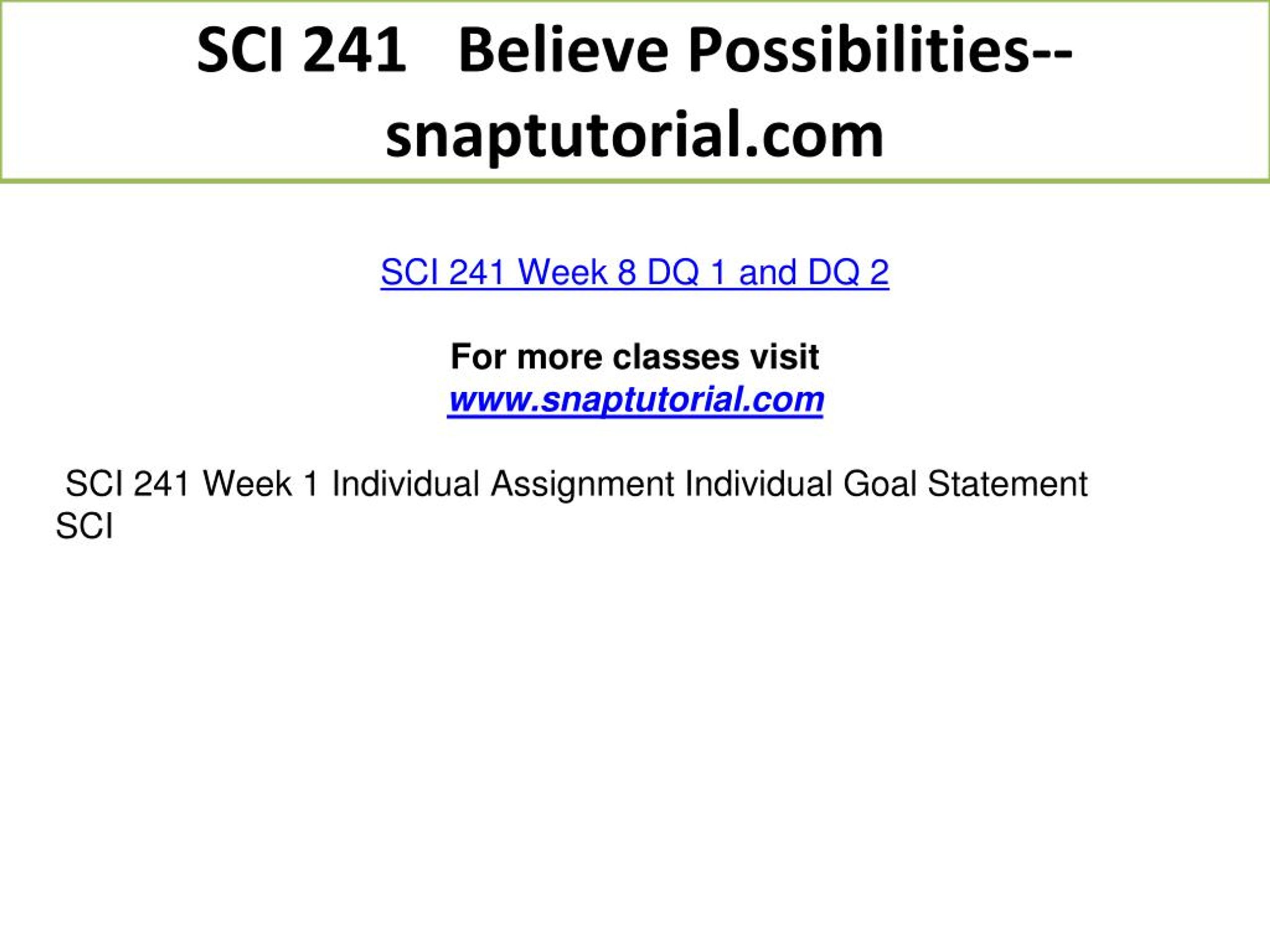 SCI 241 Believe Possibilities--snaptutorial.com

SCI 241 Week 8 DQ 1 and DQ 2

For more classes visit
www.snaptutorial.com

SCI 241 Week 1 Individual Assignment Individual Goal Statement SCI